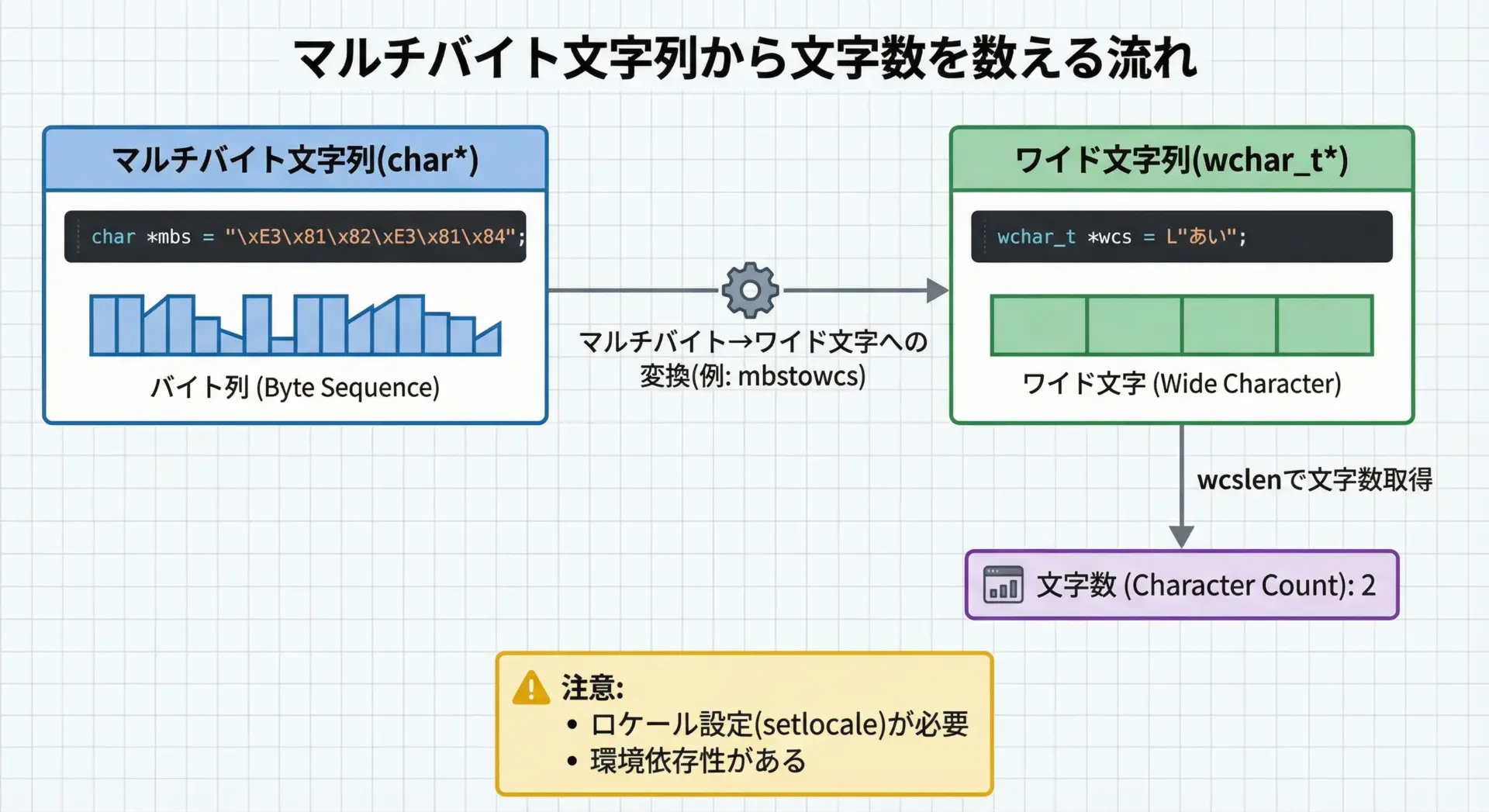 マルチバイト文字列から文字数を数える流れ

マルチバイト文字列(char*)

char *mbs = "\xE3\x81\x82\xE3\x81\x84";

バイト列 (Byte Sequence)

マルチバイト→ワイド文字への変換(例: mbstowcs)

ワイド文字列(wchar_t*)

wchar_t *wcs = L"あい";

ワイド文字 (Wide Character)

wcslenで文字数取得

文字数 (Character Count): 2

注意:
• ロケール設定(setlocale)が必要
• 環境依存性がある